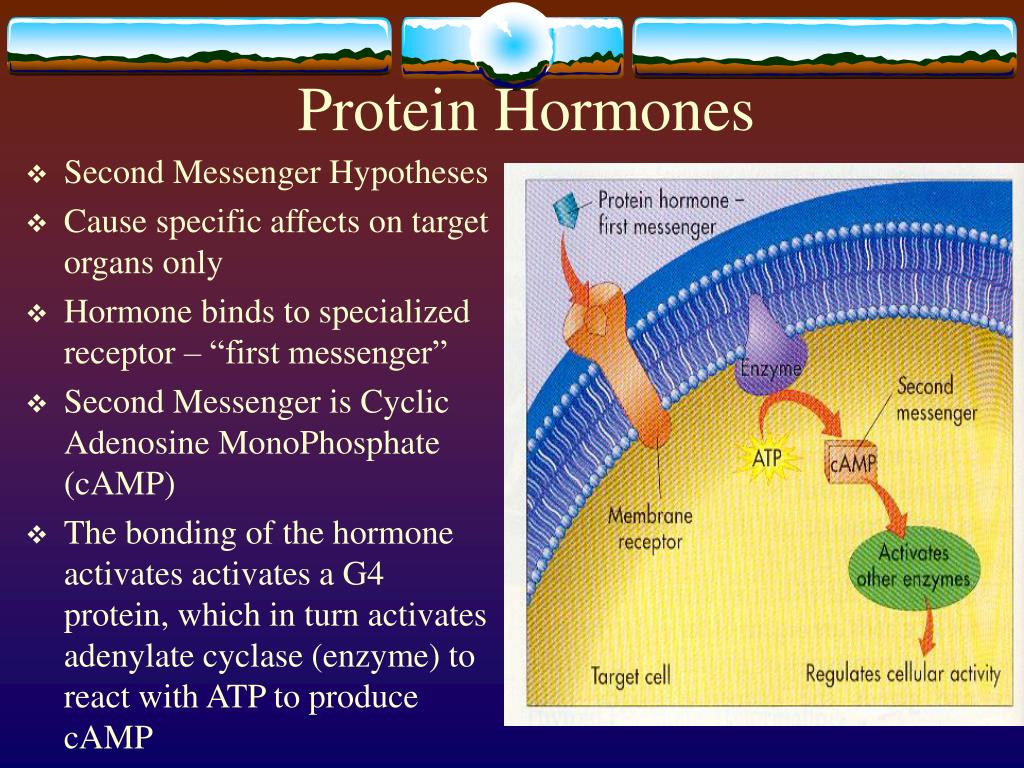 Protein Hormones

❖ Second Messenger Hypotheses
❖ Cause specific affects on target organs only
❖ Hormone binds to specialized receptor – “first messenger”
❖ Second Messenger is Cyclic Adenosine MonoPhosphate (cAMP)
❖ The bonding of the hormone activates activates a G4 protein, which in turn activates adenylate cyclase (enzyme) to react with ATP to produce cAMP

Protein hormone – first messenger
Enzyme
Second messenger
ATP
cAMP
Membrane receptor
Activates other enzymes
Target cell
Regulates cellular activity